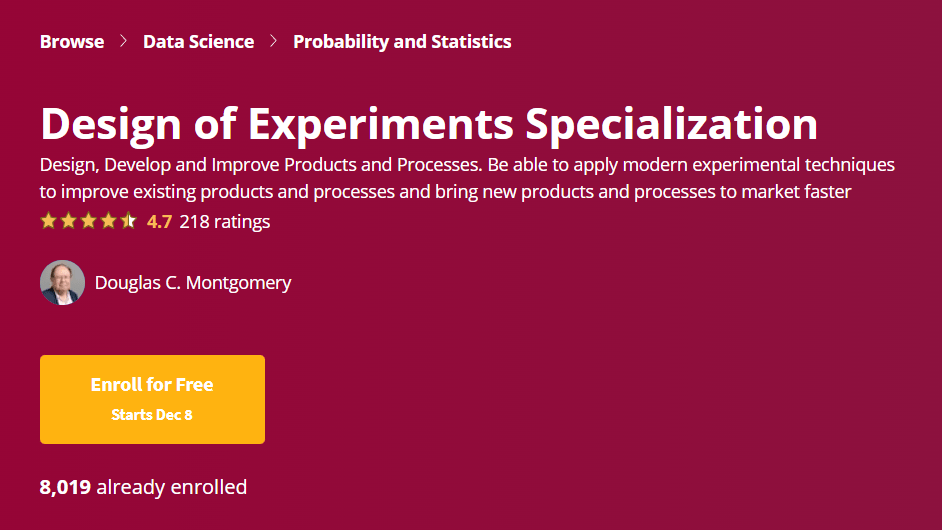 Browse > Data Science > Probability and Statistics

Design of Experiments Specialization

Design, Develop and Improve Products and Processes. Be able to apply modern experimental techniques to improve existing products and processes and bring new products and processes to market faster

4.7 218 ratings

Douglas C. Montgomery

Enroll for Free
Starts Dec 8

8,019 already enrolled